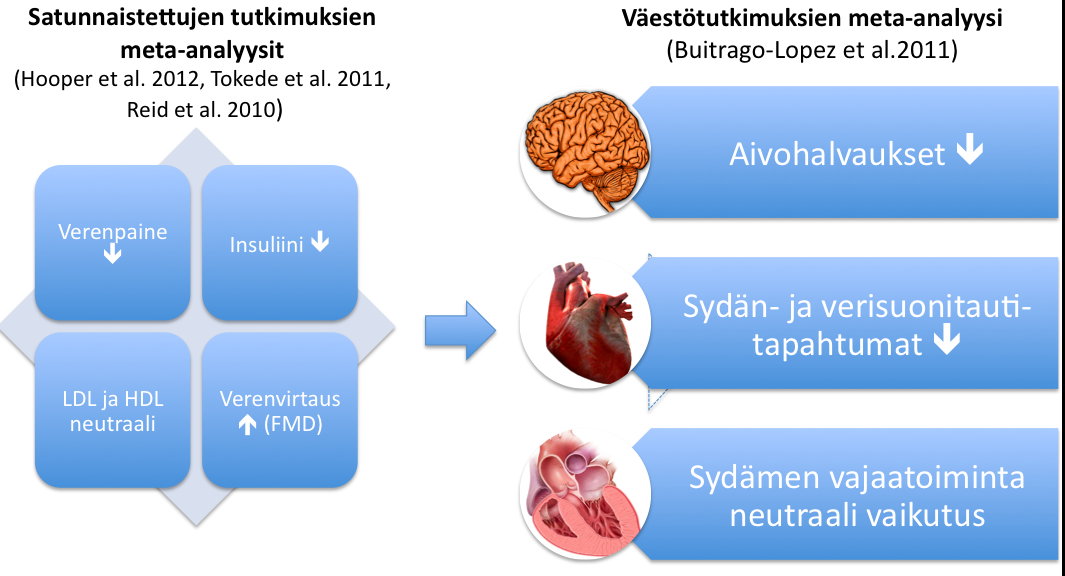 Satunnaistettujen tutkimuksien meta-analyysit
(Hooper et al. 2012, Tokede et al. 2011, Reid et al. 2010)

Verenpaine ↓

Insuliini ↓

LDL ja HDL neutraali

Verenvirtaus ↑ (FMD)

Väestötutkimuksien meta-analyysi
(Buitrago-Lopez et al.2011)

Aivohalvaukset ↓

Sydän- ja verisuonitautitapahtumat ↓

Sydämen vajaatoiminta neutraali vaikutus